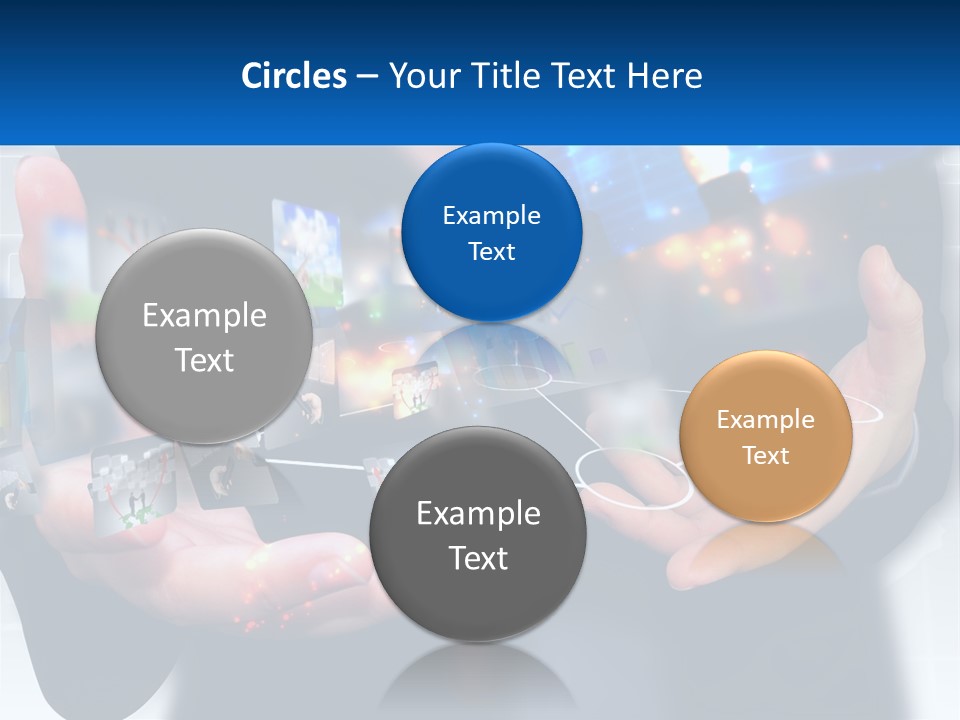 Circles – Your Title Text Here

Example Text

Example Text

Example Text

Example Text